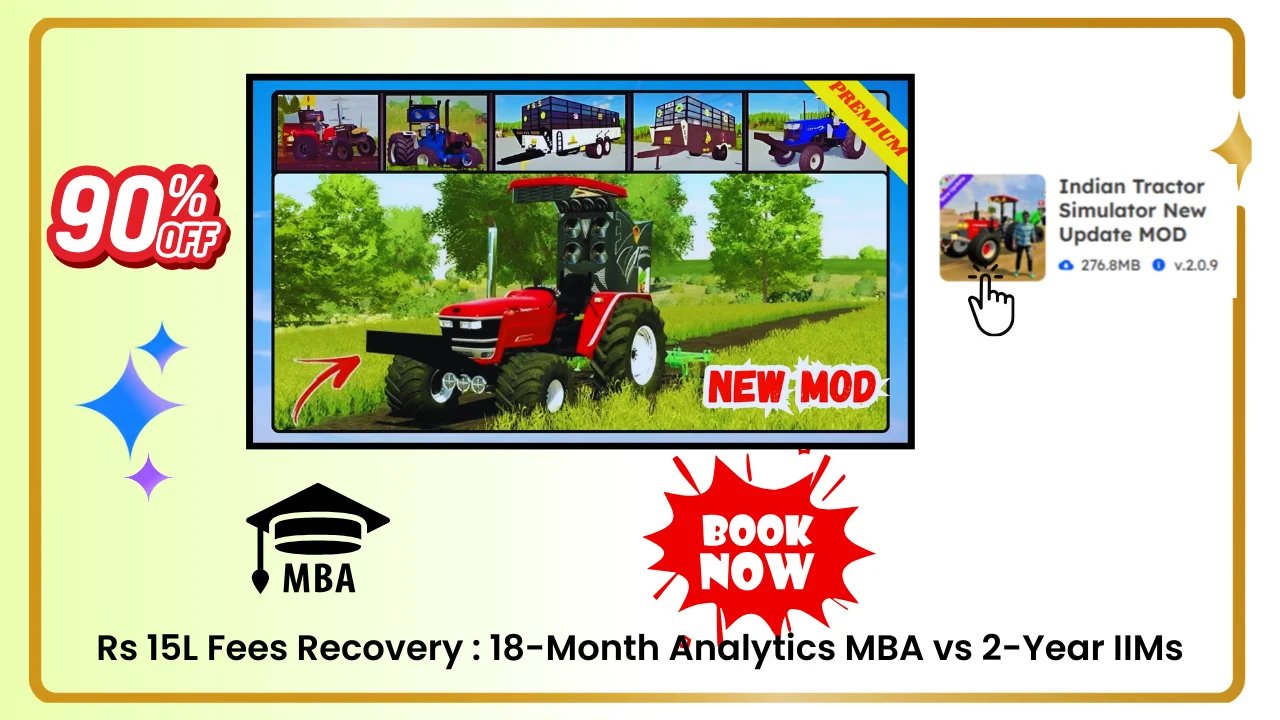 90% OFF

PREMIUM

NEW MOD

Indian Tractor Simulator New Update MOD

276.8MB v.2.0.9

MBA

BOOK NOW

Rs 15L Fees Recovery : 18-Month Analytics MBA vs 2-Year IIMs